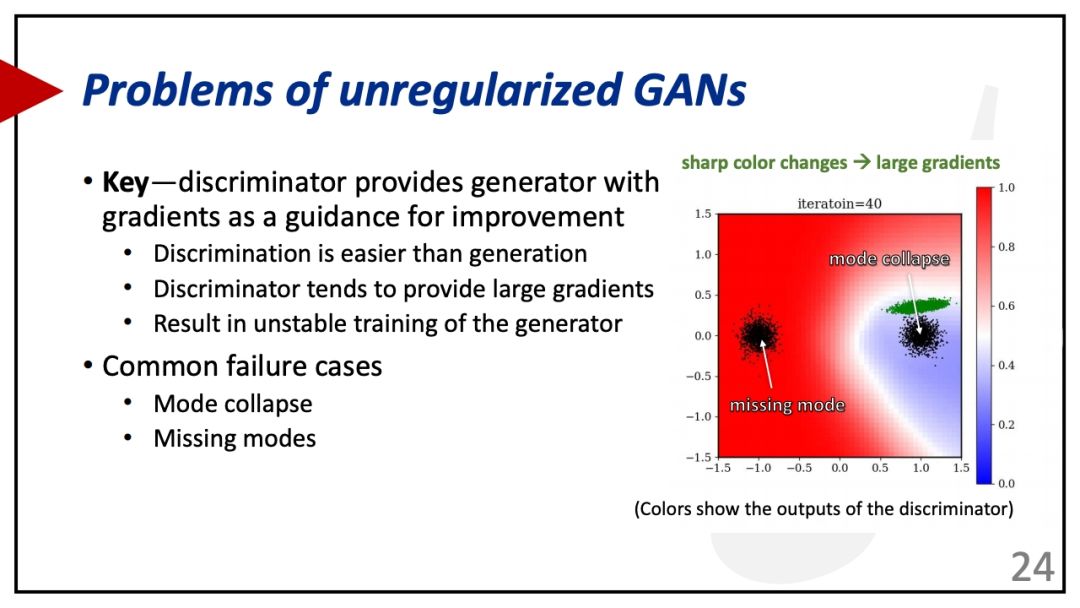 Problems of unregularized GANs

• Key—discriminator provides generator with gradients as a guidance for improvement
  • Discrimination is easier than generation
  • Discriminator tends to provide large gradients
  • Result in unstable training of the generator
• Common failure cases
  • Mode collapse
  • Missing modes

sharp color changes → large gradients

iteratoin=40

mode collapse

missing mode

1.5
1.0
0.5
0.0
−0.5
−1.0
−1.5

−1.5 −1.0 −0.5 0.0 0.5 1.0 1.5

1.0
0.8
0.6
0.4
0.2
0.0

(Colors show the outputs of the discriminator)

24